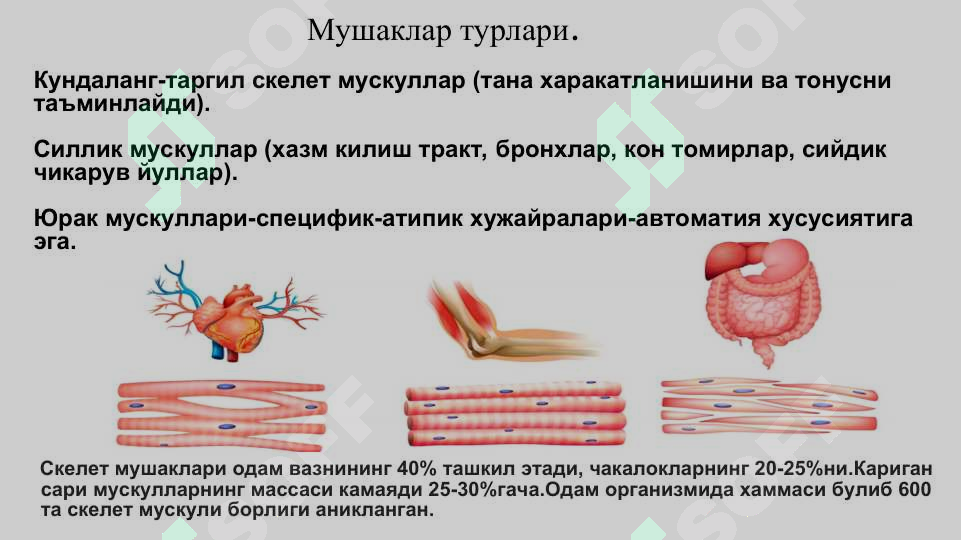 Мушаклар турлари.

Кундаланг-таргил скелет мускуллар (тана харакатланишини ва тонусни таъминлайди).

Силлик мускуллар (хазм килиш тракт, бронхлар, кон томирлар, сийдик чикарув йуллар).

Юрак мускуллари-специфик-атипик хужайралари-автоматия хусусиятига эга.

Скелет мушаклари одам вазнининг 40% ташкил этади, чакалокларнинг 20-25%ни.Кариган сари мускулларнинг массаси камаяди 25-30%гача.Одам организмида хаммаси булиб 600 та скелет мускули борлиги аникланган.